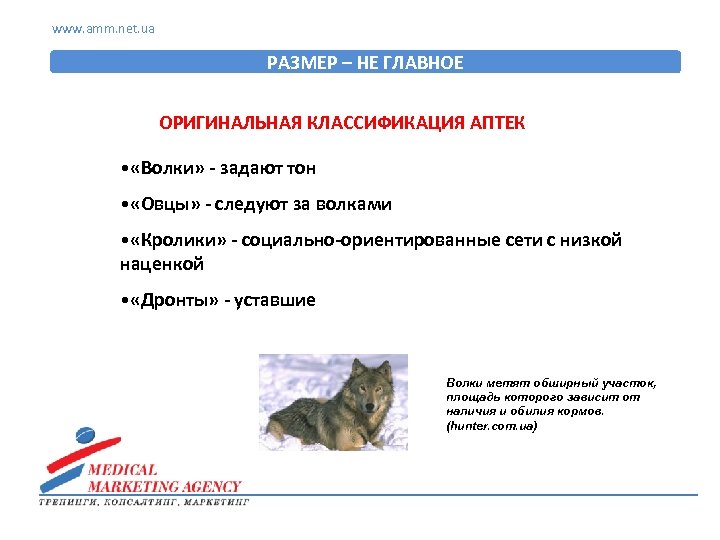 www.amm.net.ua

РАЗМЕР – НЕ ГЛАВНОЕ

ОРИГИНАЛЬНАЯ КЛАССИФИКАЦИЯ АПТЕК

•«Волки» - задают тон

•«Овцы» - следуют за волками

•«Кролики» - социально-ориентированные сети с низкой наценкой

•«Дронты» - уставшие

Волки метят обширный участок, площадь которого зависит от наличия и обилия кормов. (hunter.com.ua)

MEDICAL MARKETING AGENCY

ТРЕНИНГИ, КОНСАЛТИНГ, МАРКЕТИНГ